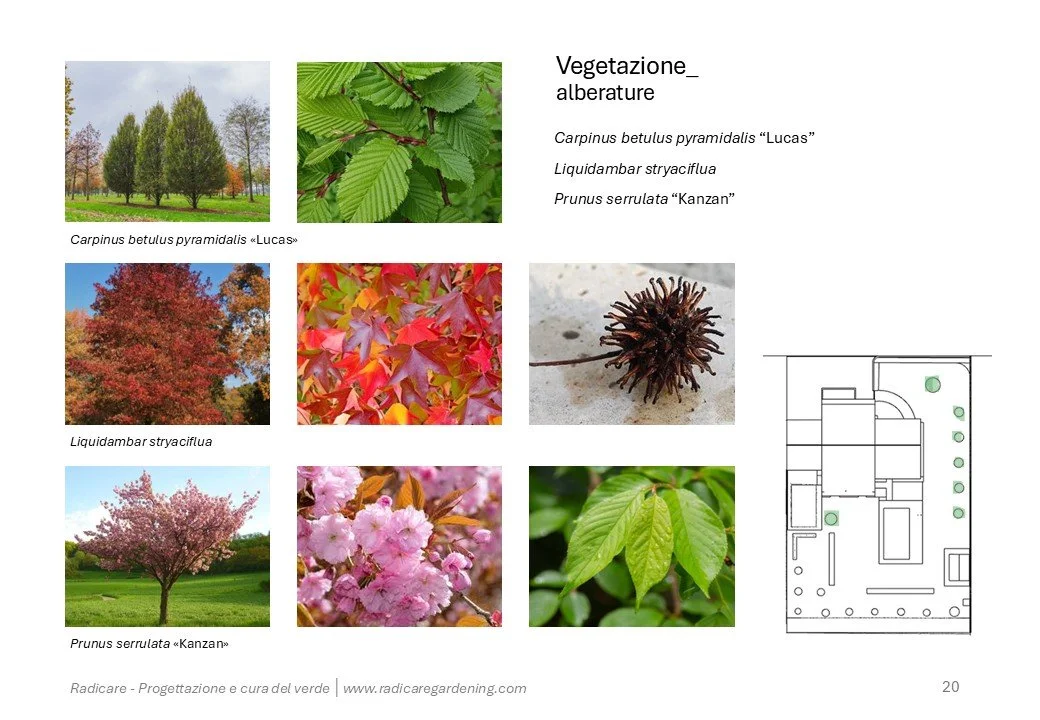 Vegetazione_
alberature

Carpinus betulus pyramidalis “Lucas”

Liquidambar stryaciflua

Prunus serrulata “Kanzan”

Carpinus betulus pyramidalis «Lucas»

Liquidambar stryaciflua

Prunus serrulata «Kanzan»

Radicare - Progettazione e cura del verde | www.radicaregardening.com

20